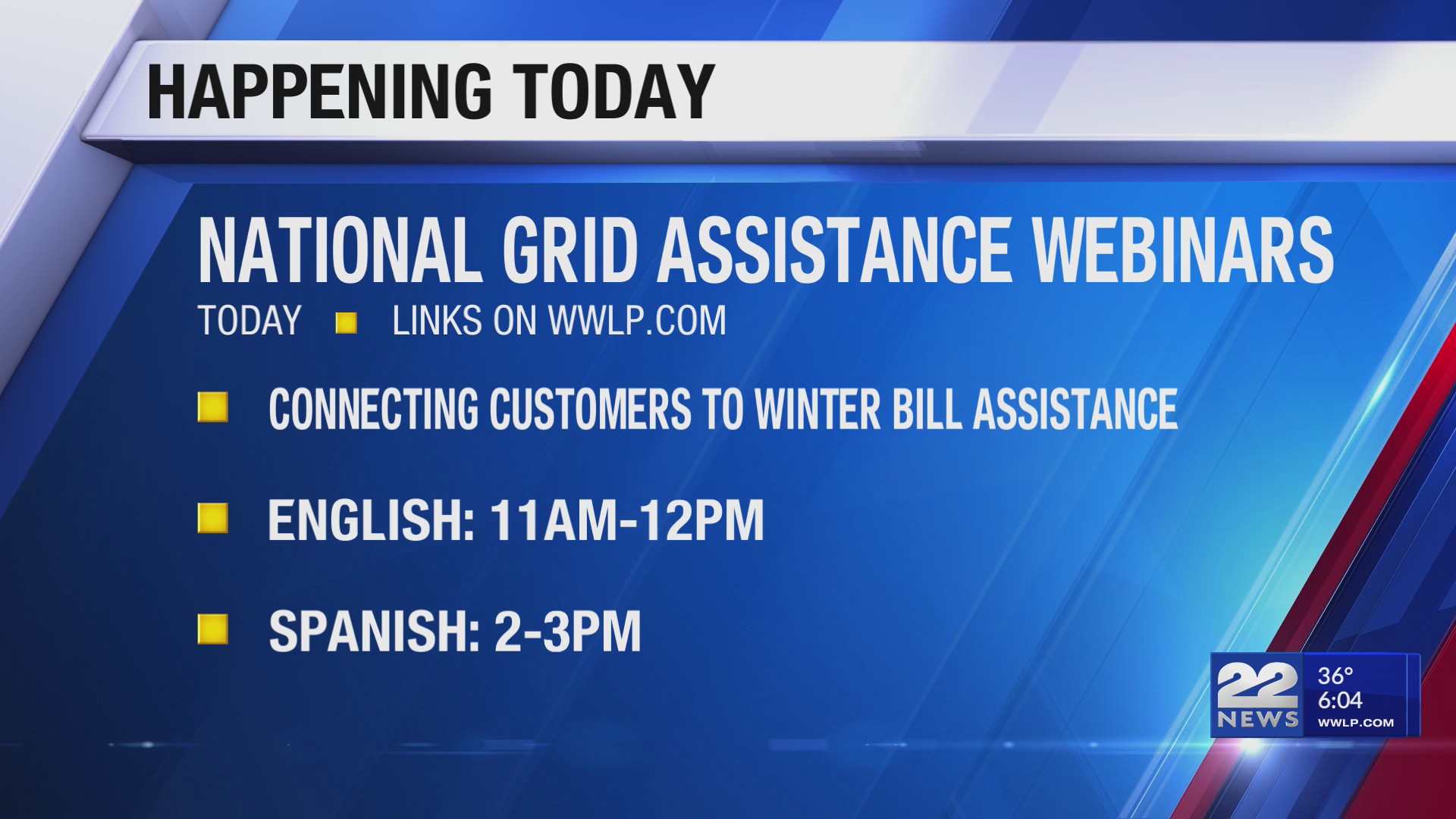 HAPPENING TODAY

NATIONAL GRID ASSISTANCE WEBINARS

TODAY ▪ LINKS ON WWLP.COM

▪ CONNECTING CUSTOMERS TO WINTER BILL ASSISTANCE

▪ ENGLISH: 11AM-12PM

▪ SPANISH: 2-3PM

22 NEWS

36°
6:04
WWLP.COM